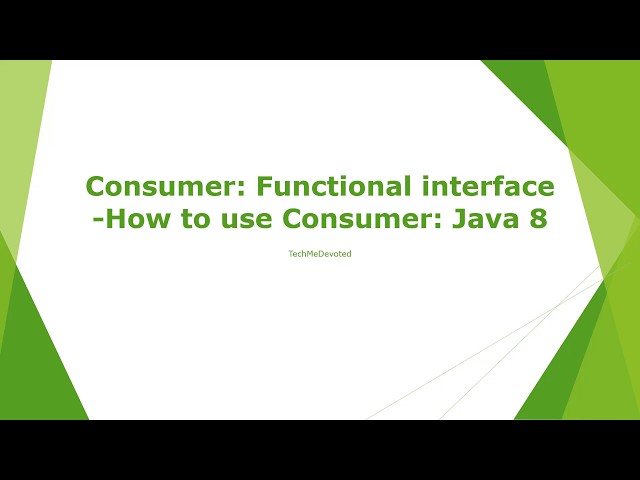 Consumer: Functional interface -How to use Consumer: Java 8

TechMeDevoted